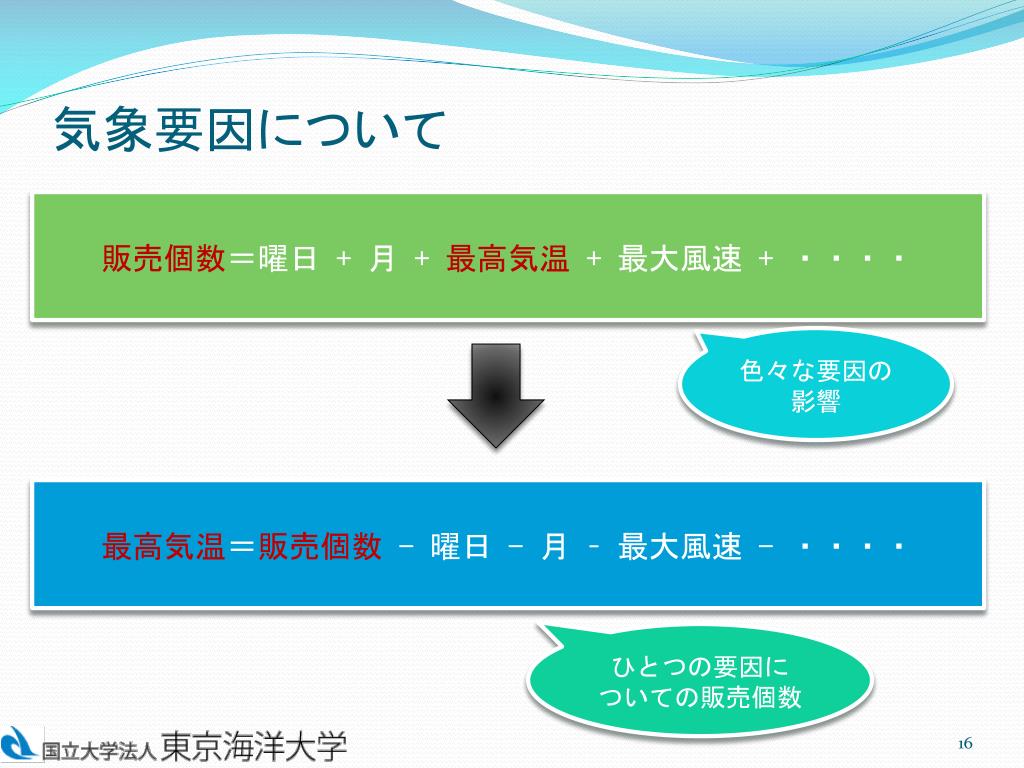 気象要因について

販売個数＝曜日 ＋ 月 ＋ 最高気温 ＋ 最大風速 ＋ ・・・・

色々な要因の影響

最高気温＝販売個数 － 曜日 － 月 － 最大風速 － ・・・・

ひとつの要因についての販売個数

国立大学法人 東京海洋大学

16